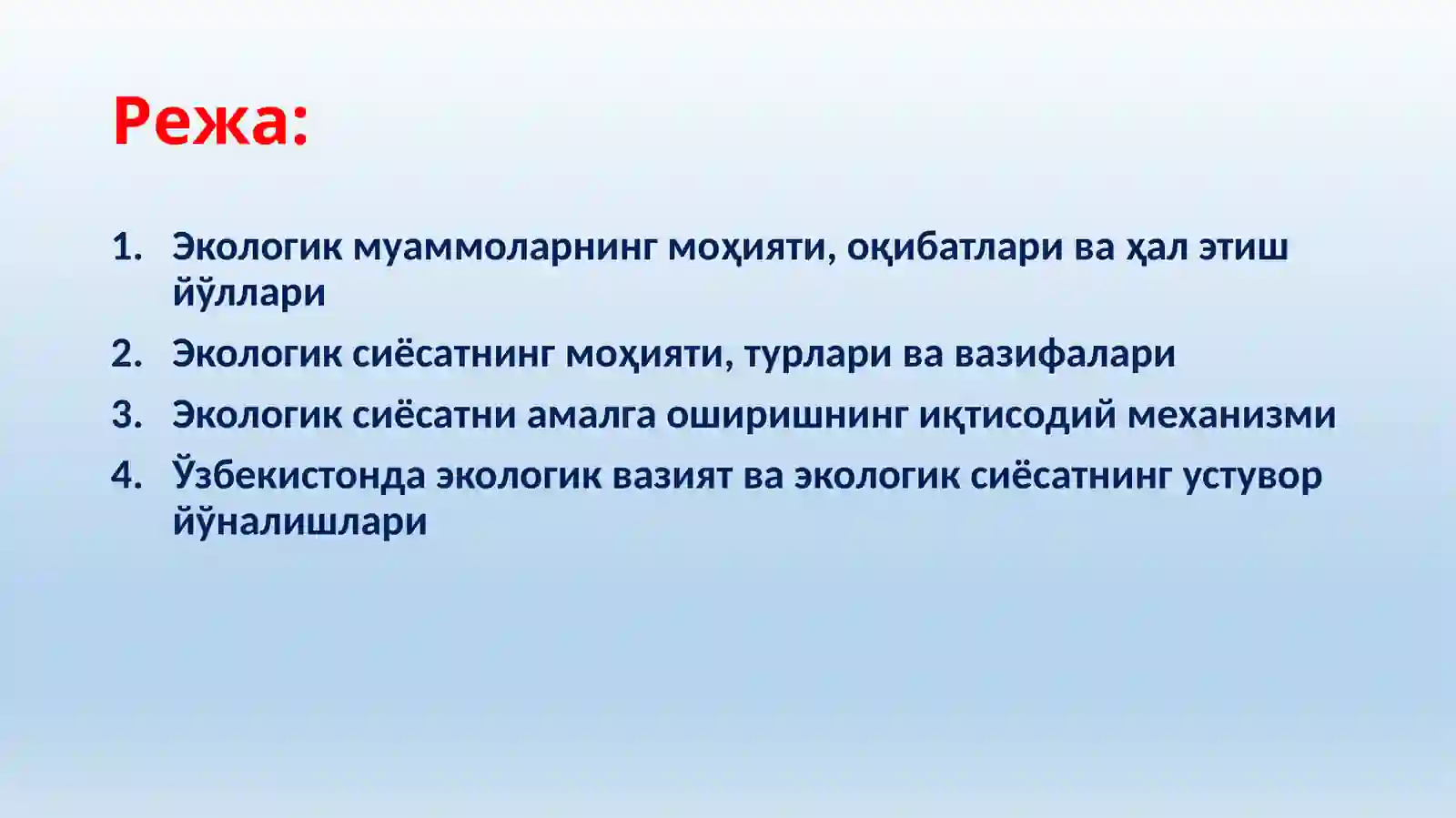 Режа:

1. Экологик муаммоларнинг моҳияти, оқибатлари ва ҳал этиш йўллари
2. Экологик сиёсатнинг моҳияти, турлари ва вазифалари
3. Экологик сиёсатни амалга оширишнинг иқтисодий механизми
4. Ўзбекистонда экологик вазият ва экологик сиёсатнинг устувор йўналишлари